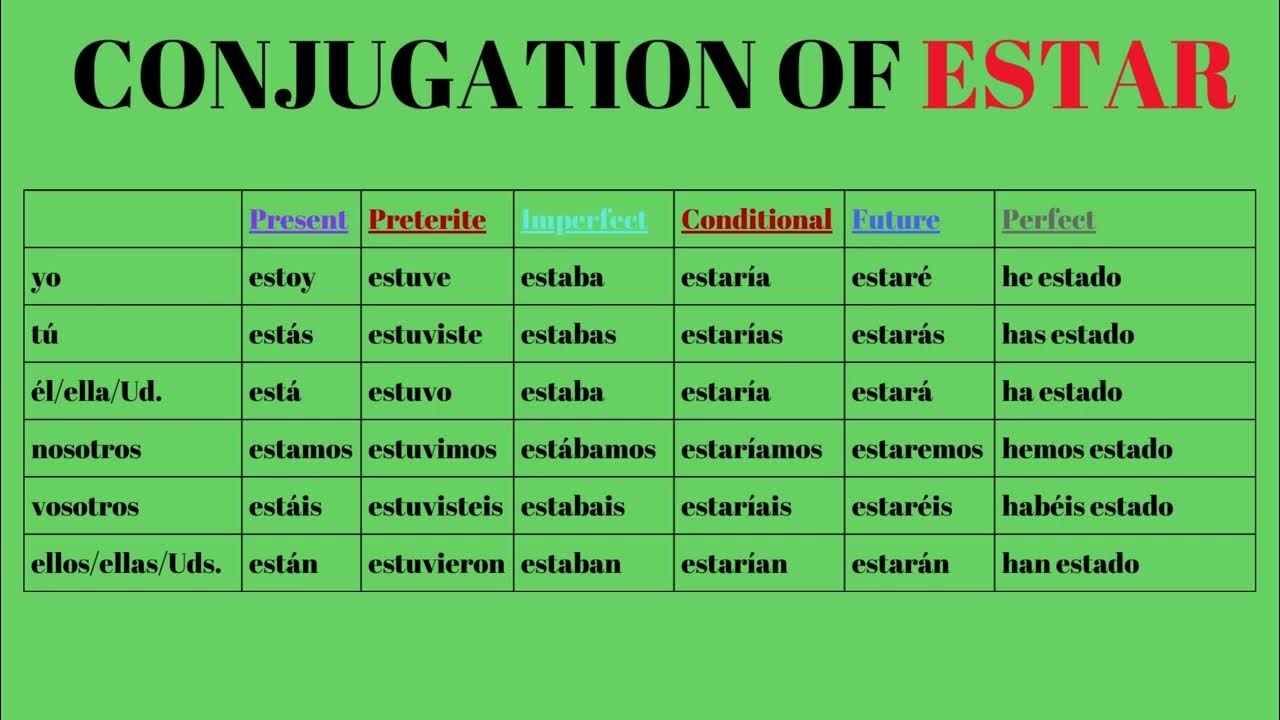 CONJUGATION OF ESTAR

| | Present | Preterite | Imperfect | Conditional | Future | Perfect |
|---|---|---|---|---|---|---|
| yo | estoy | estuve | estaba | estaría | estaré | he estado |
| tú | estás | estuviste | estabas | estarías | estarás | has estado |
| él/ella/Ud. | está | estuvo | estaba | estaría | estará | ha estado |
| nosotros | estamos | estuvimos | estábamos | estaríamos | estaremos | hemos estado |
| vosotros | estáis | estuvisteis | estabais | estaríais | estaréis | habéis estado |
| ellos/ellas/Uds. | están | estuvieron | estaban | estarían | estarán | han estado |